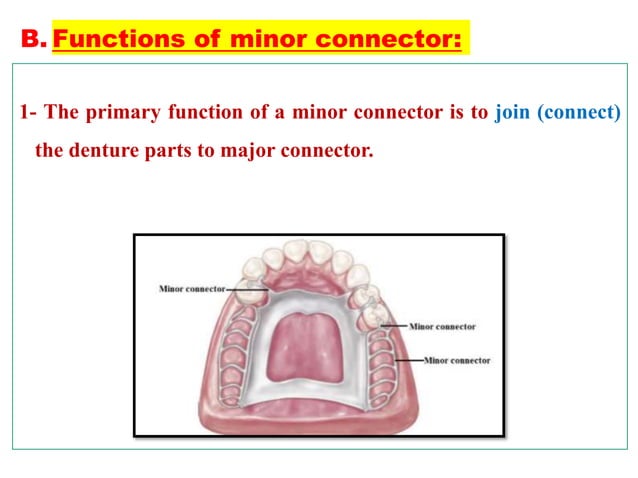 B. Functions of minor connector:

1- The primary function of a minor connector is to join (connect) the denture parts to major connector.

Minor connector

Minor connector

Minor connector